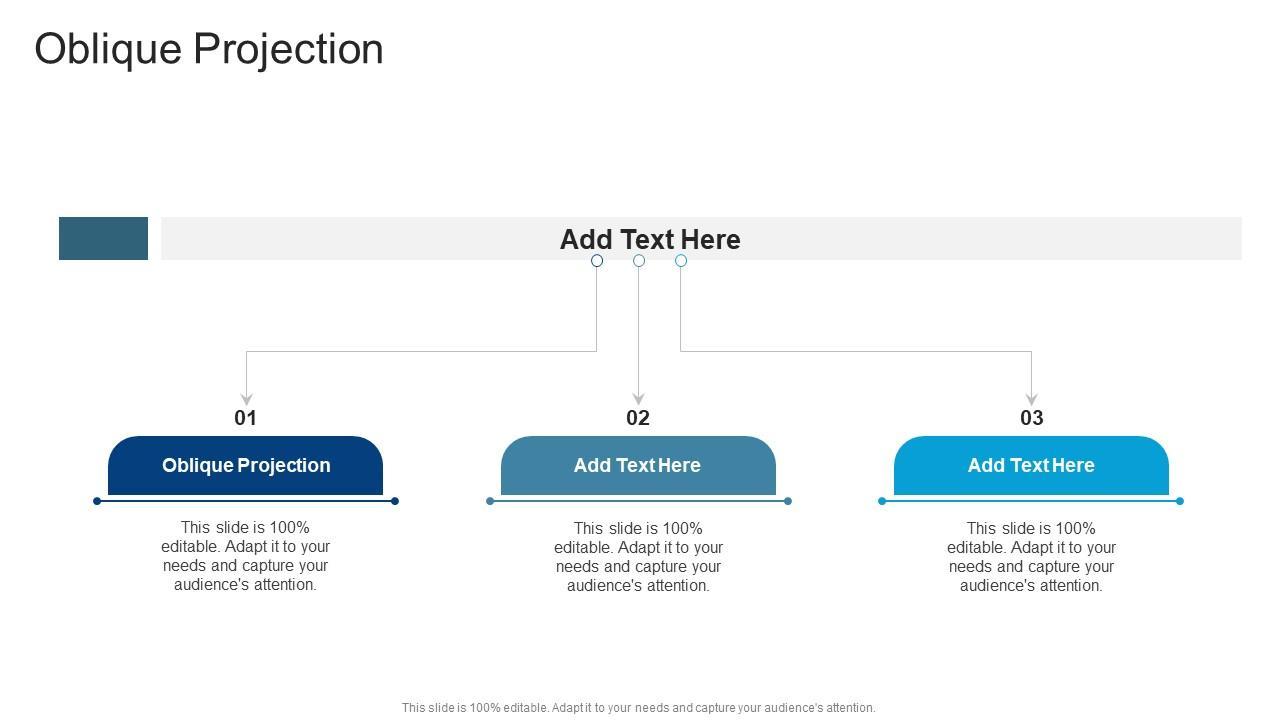 Oblique Projection

Add Text Here

01

Oblique Projection

This slide is 100% editable. Adapt it to your needs and capture your audience's attention.

02

Add Text Here

This slide is 100% editable. Adapt it to your needs and capture your audience's attention.

03

Add Text Here

This slide is 100% editable. Adapt it to your needs and capture your audience's attention.

This slide is 100% editable. Adapt it to your needs and capture your audience's attention.